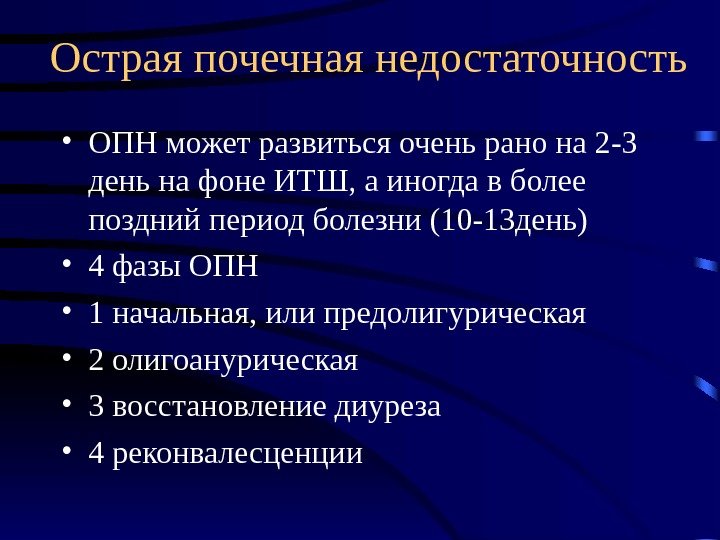 Острая почечная недостаточность

• ОПН может развиться очень рано на 2-3 день на фоне ИТШ, а иногда в более поздний период болезни (10-13день)
• 4 фазы ОПН
• 1 начальная, или предолигурическая
• 2 олигоанурическая
• 3 восстановление диуреза
• 4 реконвалесценции